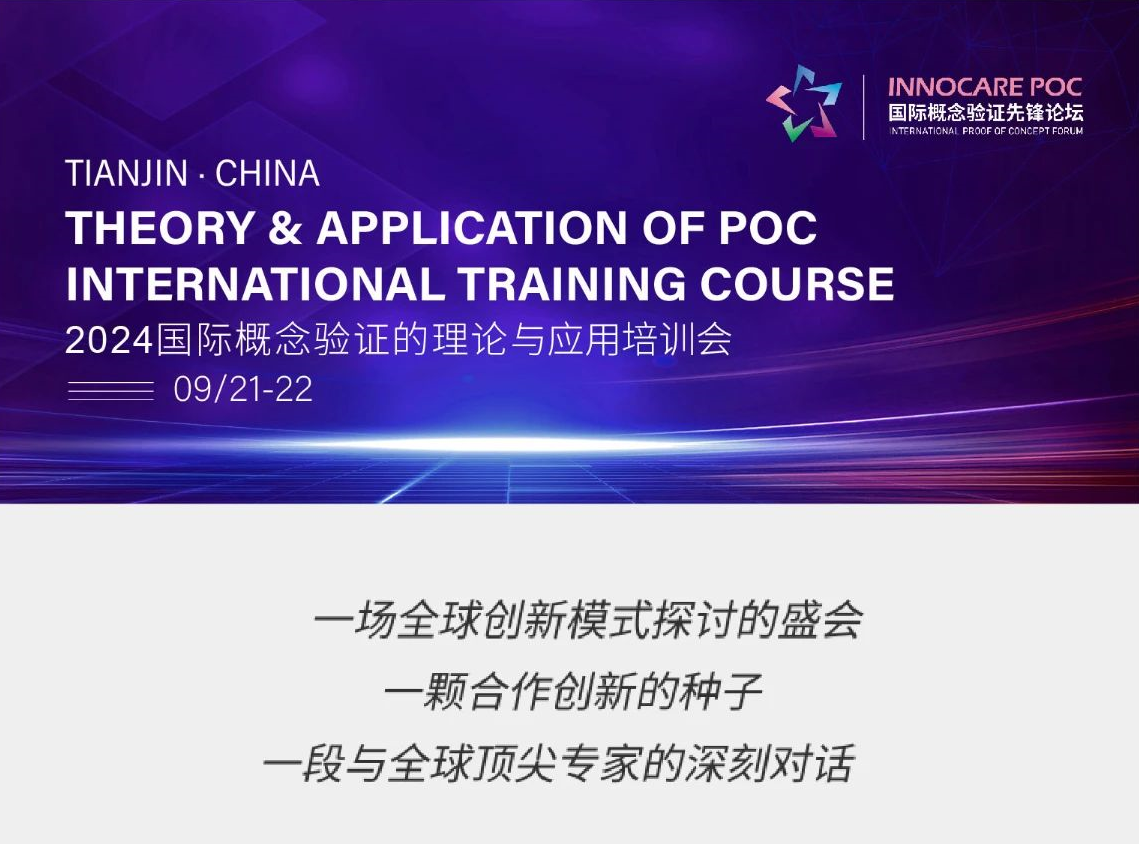 INNOCARE POC
国际概念验证先锋论坛
INTERNATIONAL PROOF OF CONCEPT FORUM

TIANJIN · CHINA
THEORY & APPLICATION OF POC INTERNATIONAL TRAINING COURSE
2024国际概念验证的理论与应用培训会
09/21-22

一场全球创新模式探讨的盛会
一颗合作创新的种子
一段与全球顶尖专家的深刻对话